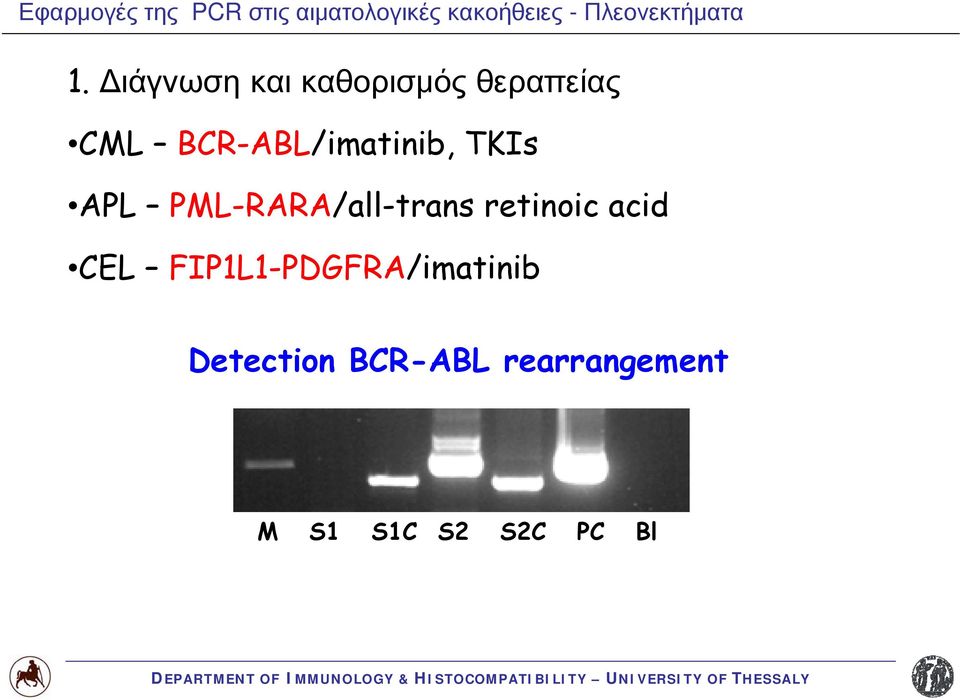 Εφαρμογές της PCR στις αιματολογικές κακοήθειες - Πλεονεκτήματα

1. Διάγνωση και καθορισμός θεραπείας

•CML – BCR-ABL/imatinib, TKIs

•APL – PML-RARA/all-trans retinoic acid

•CEL – FIP1L1-PDGFRA/imatinib

Detection BCR-ABL rearrangement

M S1 S1C S2 S2C PC Bl

DEPARTMENT OF IMMUNOLOGY & HISTOCOMPATIBILITY – UNIVERSITY OF THESSALY